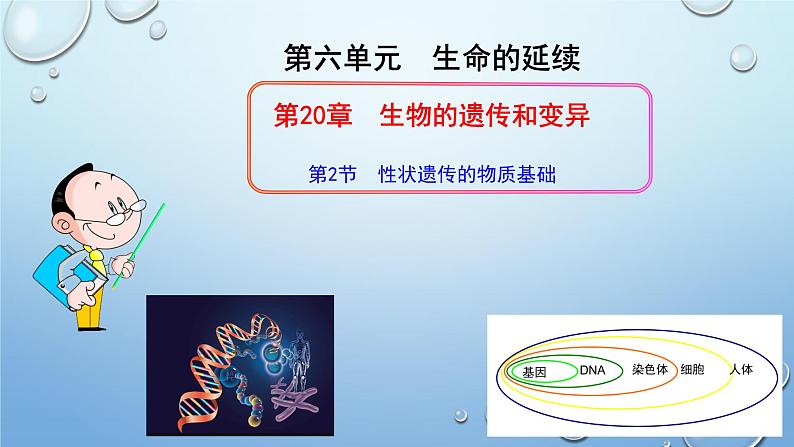 第六单元　生命的延续

第20章　生物的遗传和变异

第2节　性状遗传的物质基础

基因 DNA 染色体 细胞 人体